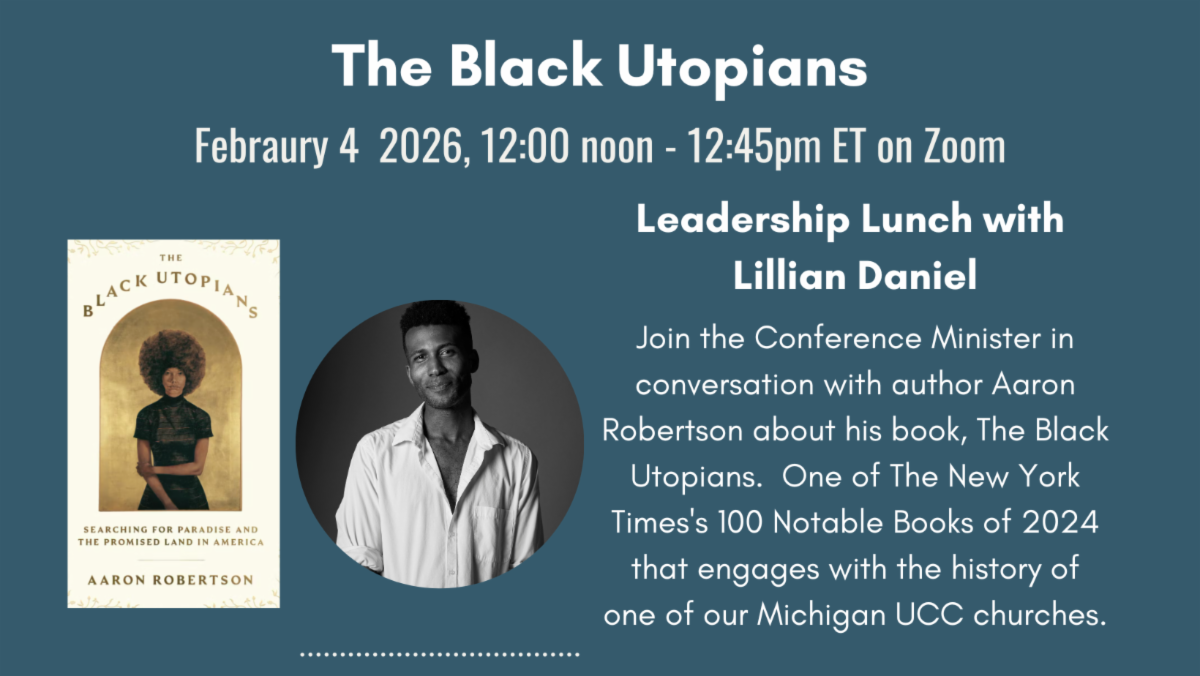 The Black Utopians

Febraury 4  2026, 12:00 noon - 12:45pm ET on Zoom

THE
BLACK UTOPIANS

SEARCHING FOR PARADISE AND THE PROMISED LAND IN AMERICA

AARON ROBERTSON

Leadership Lunch with Lillian Daniel

Join the Conference Minister in conversation with author Aaron Robertson about his book, The Black Utopians.  One of The New York Times's 100 Notable Books of 2024 that engages with the history of one of our Michigan UCC churches.